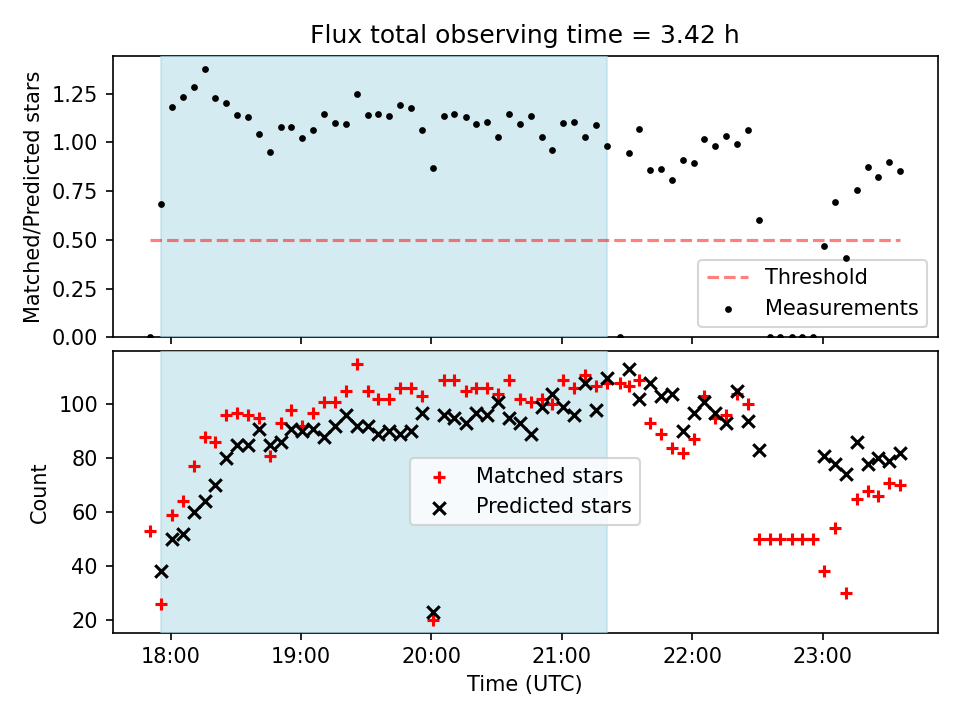 Flux total observing time = 3.42 h

Matched/Predicted stars

1.25
1.00
0.75
0.50
0.25
0.00

Threshold
Measurements

Count

100
80
60
40
20

Matched stars
Predicted stars

18:00
19:00
20:00
21:00
22:00
23:00

Time (UTC)